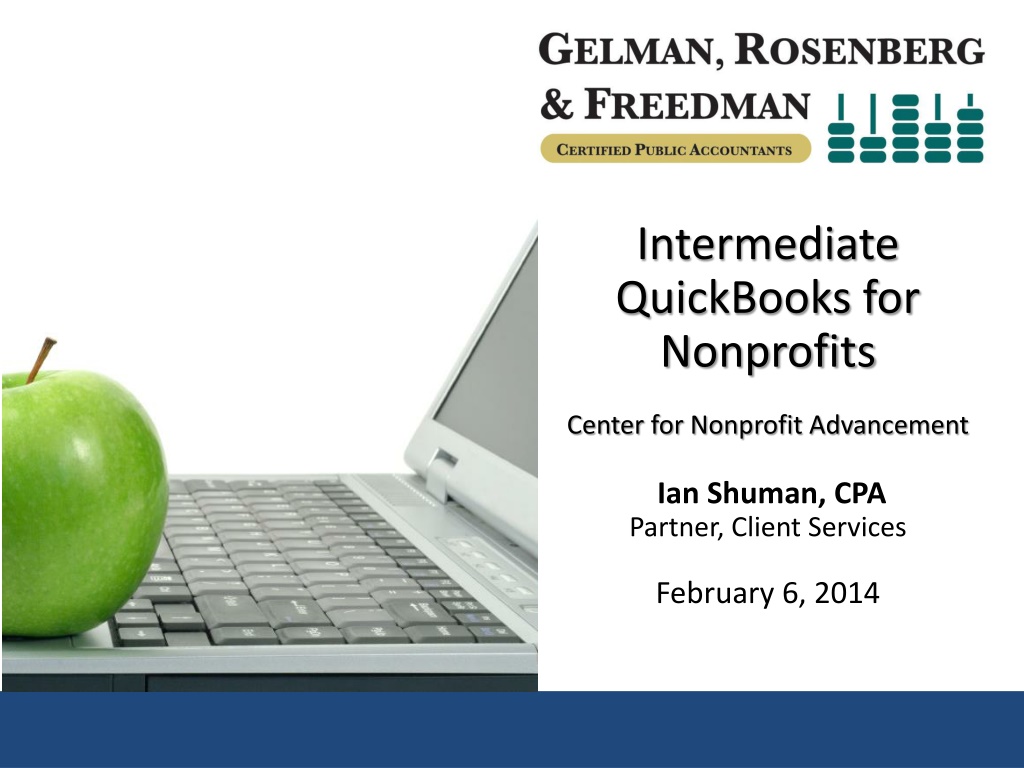 GELMAN, ROSENBERG & FREEDMAN

CERTIFIED PUBLIC ACCOUNTANTS

Intermediate QuickBooks for Nonprofits

Center for Nonprofit Advancement

Ian Shuman, CPA
Partner, Client Services

February 6, 2014